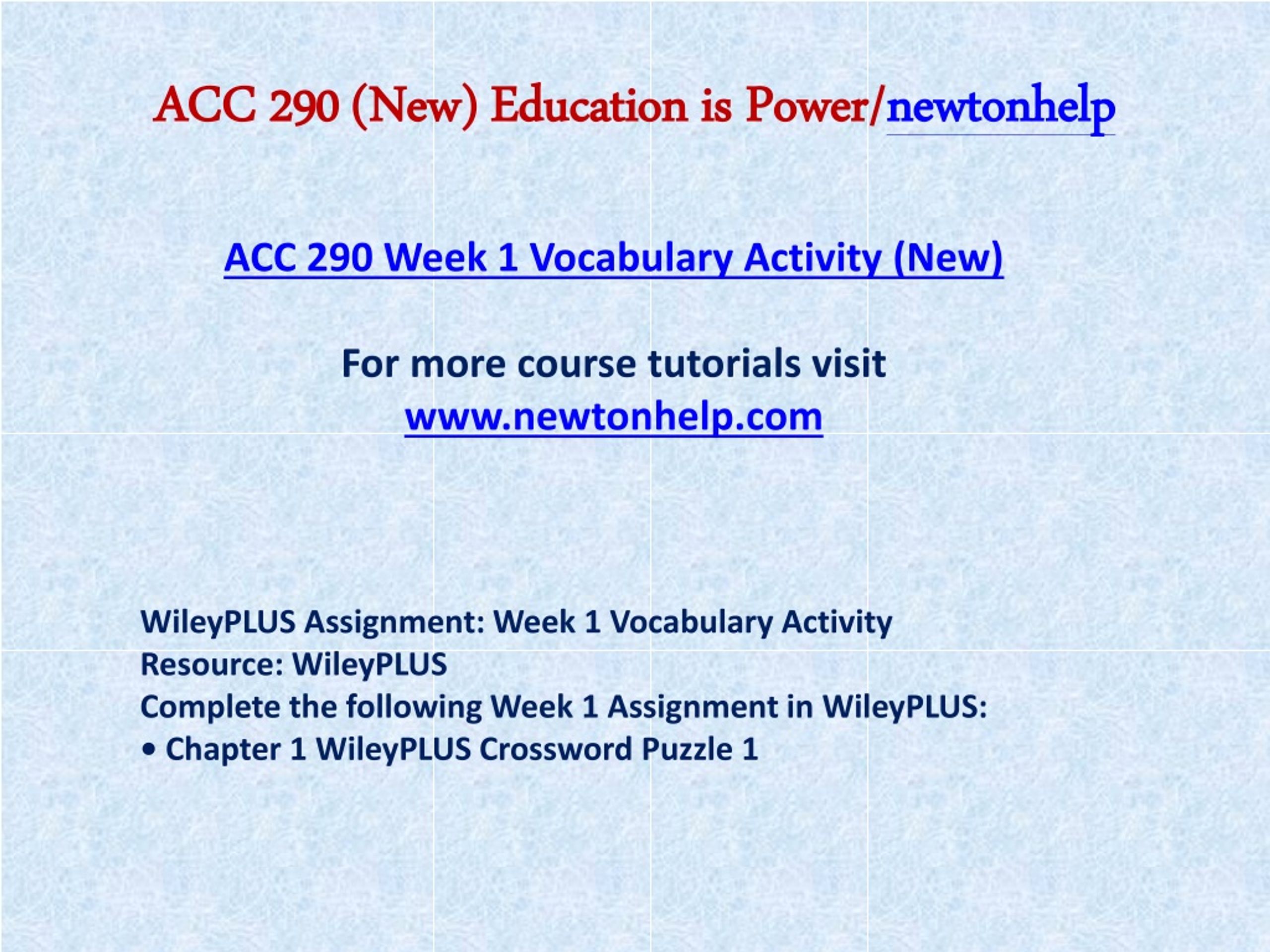 ACC 290 (New) Education is Power/newtonhelp

ACC 290 Week 1 Vocabulary Activity (New)

For more course tutorials visit
www.newtonhelp.com

WileyPLUS Assignment: Week 1 Vocabulary Activity
Resource: WileyPLUS
Complete the following Week 1 Assignment in WileyPLUS:
• Chapter 1 WileyPLUS Crossword Puzzle 1